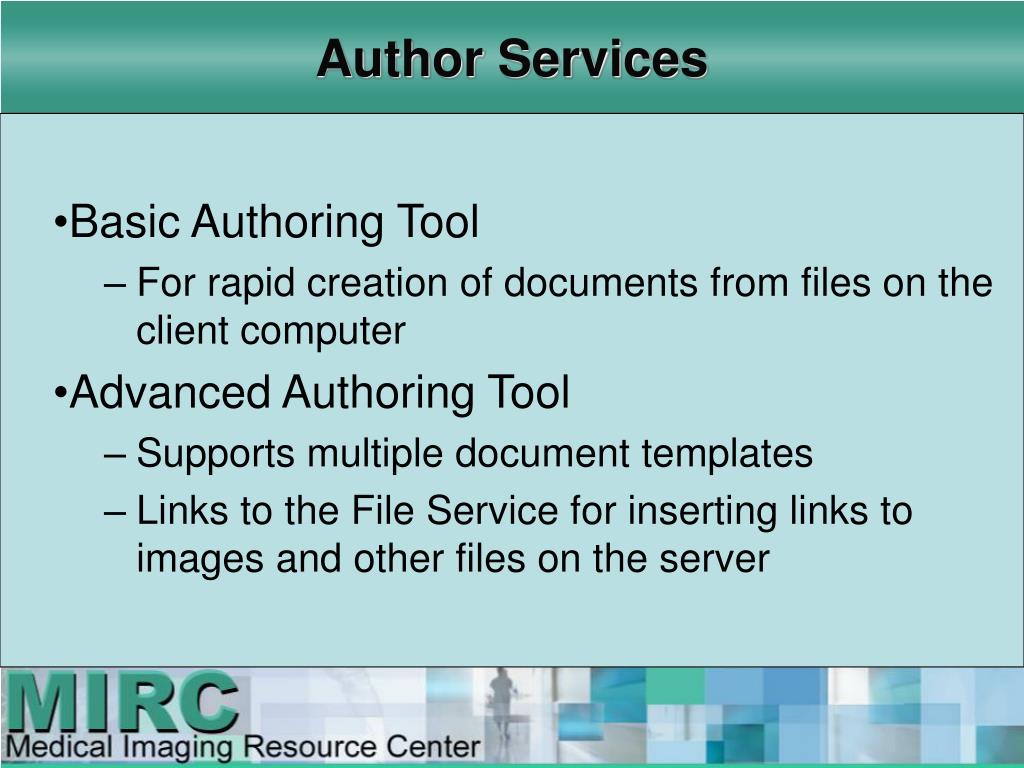 Author Services

•Basic Authoring Tool

– For rapid creation of documents from files on the client computer

•Advanced Authoring Tool

– Supports multiple document templates

– Links to the File Service for inserting links to images and other files on the server

MIRC
Medical Imaging Resource Center